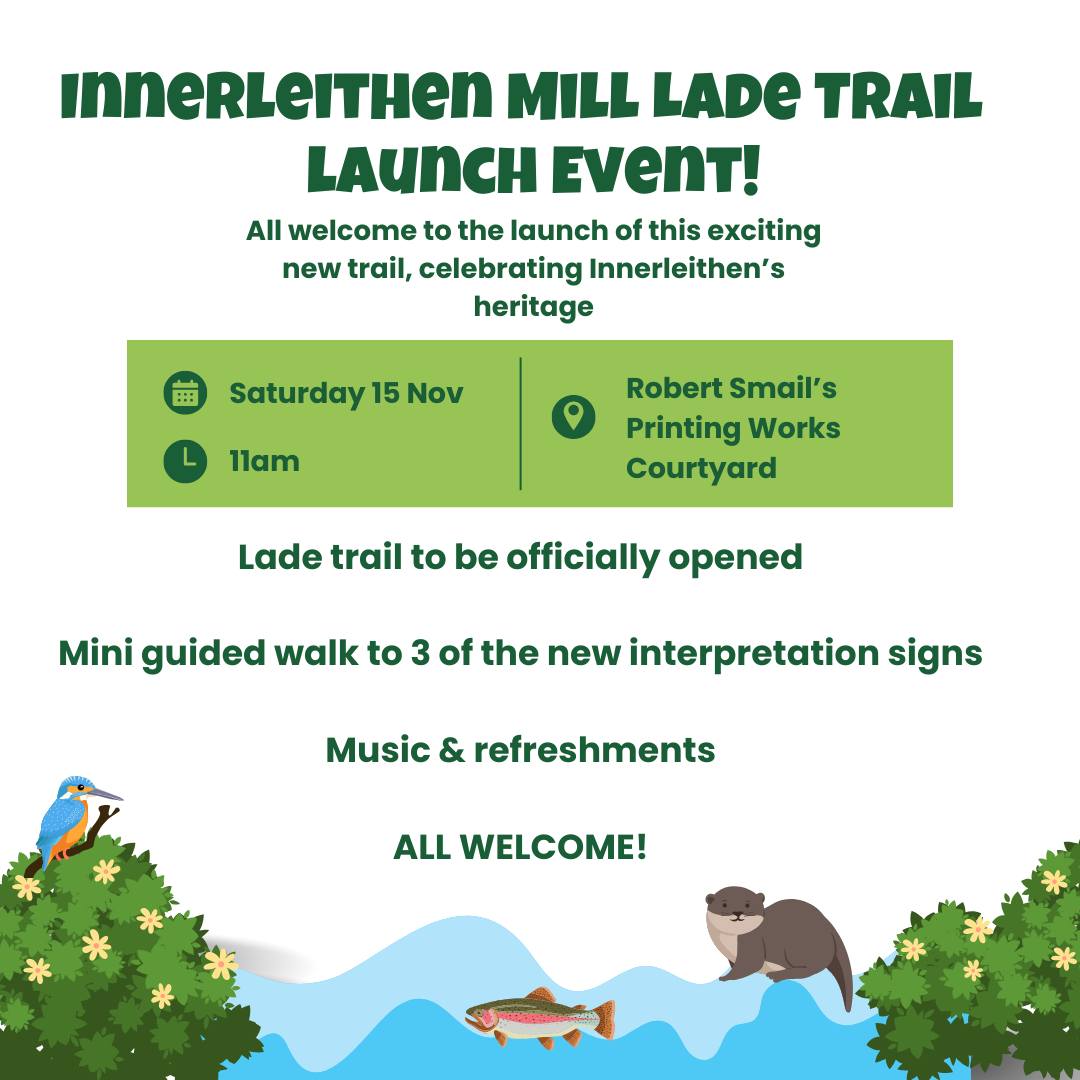 Innerleithen Mill Lade Trail Launch Event!

All welcome to the launch of this exciting new trail, celebrating Innerleithen's heritage

Saturday 15 Nov

11am

Robert Smail's Printing Works Courtyard

Lade trail to be officially opened

Mini guided walk to 3 of the new interpretation signs

Music & refreshments

ALL WELCOME!